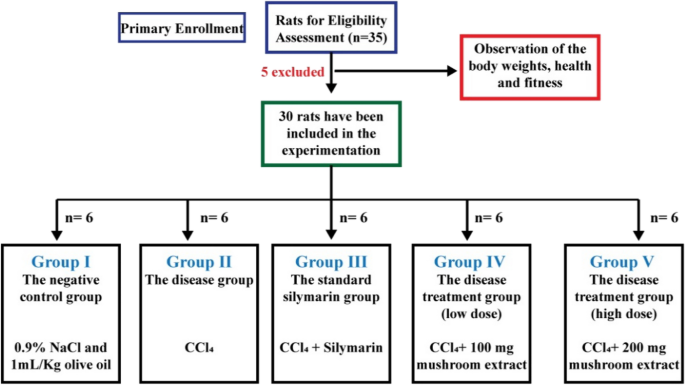 Primary Enrollment

Rats for Eligibility Assessment (n=35)

5 excluded

Observation of the body weights, health and fitness

30 rats have been included in the experimentation

n= 6

n= 6

n= 6

n= 6

n= 6

Group I
The negative control group

0.9% NaCl and 1mL/Kg olive oil

Group II
The disease group

$CCl_4$

Group III
The standard silymarin group

$CCl_4$ + Silymarin

Group IV
The disease treatment group (low dose)

$CCl_4$+ 100 mg mushroom extract

Group V
The disease treatment group (high dose)

$CCl_4$+ 200 mg mushroom extract